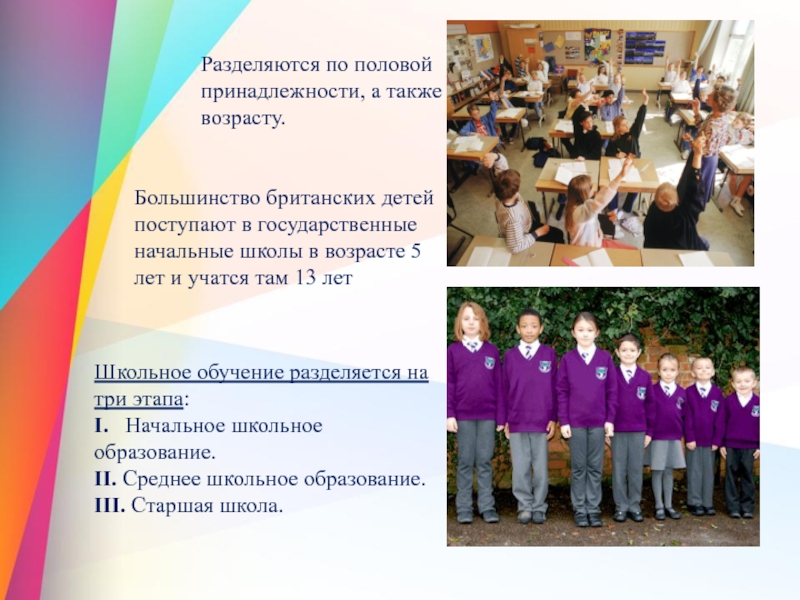 Разделяются по половой принадлежности, а также возрасту.

Большинство британских детей поступают в государственные начальные школы в возрасте 5 лет и учатся там 13 лет

Школьное обучение разделяется на три этапа:
I. Начальное школьное образование.
II. Среднее школьное образование.
III. Старшая школа.